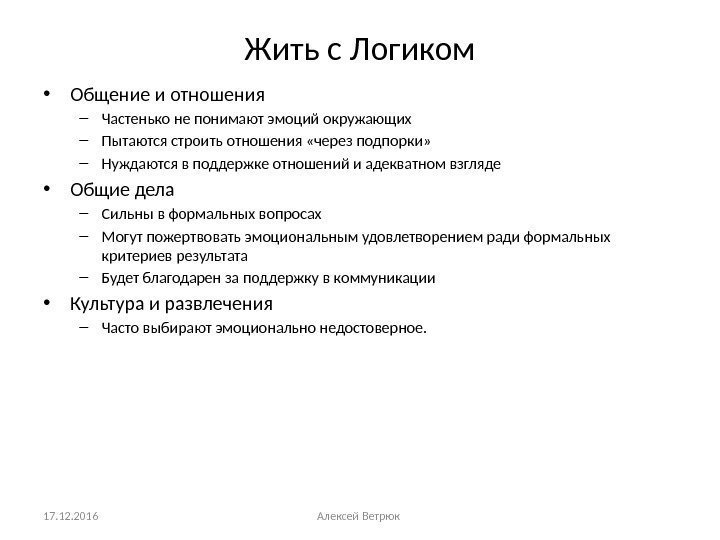 Жить с Логиком

• Общение и отношения
– Частенько не понимают эмоций окружающих
– Пытаются строить отношения «через подпорки»
– Нуждаются в поддержке отношений и адекватном взгляде

• Общие дела
– Сильны в формальных вопросах
– Могут пожертвовать эмоциональным удовлетворением ради формальных критериев результата
– Будет благодарен за поддержку в коммуникации

• Культура и развлечения
– Часто выбирают эмоционально недостоверное.

17.12.2016

Алексей Ветрюк